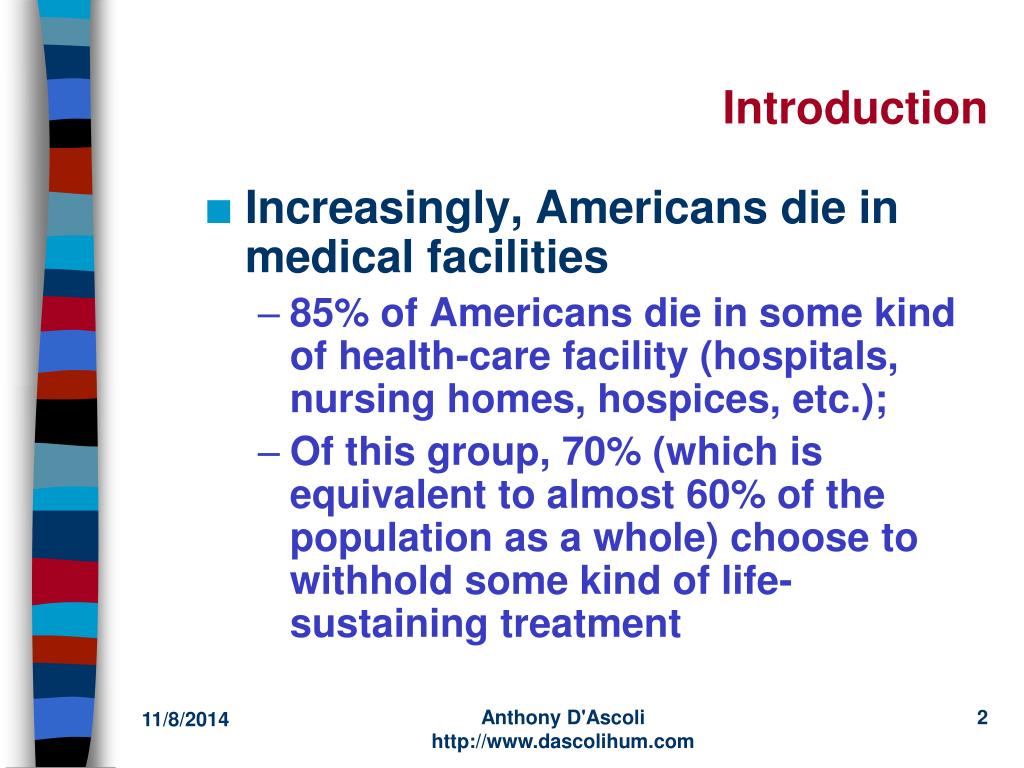 Introduction

■ Increasingly, Americans die in medical facilities

– 85% of Americans die in some kind of health-care facility (hospitals, nursing homes, hospices, etc.);

– Of this group, 70% (which is equivalent to almost 60% of the population as a whole) choose to withhold some kind of life-sustaining treatment

11/8/2014

Anthony D'Ascoli
http://www.dascolihum.com

2